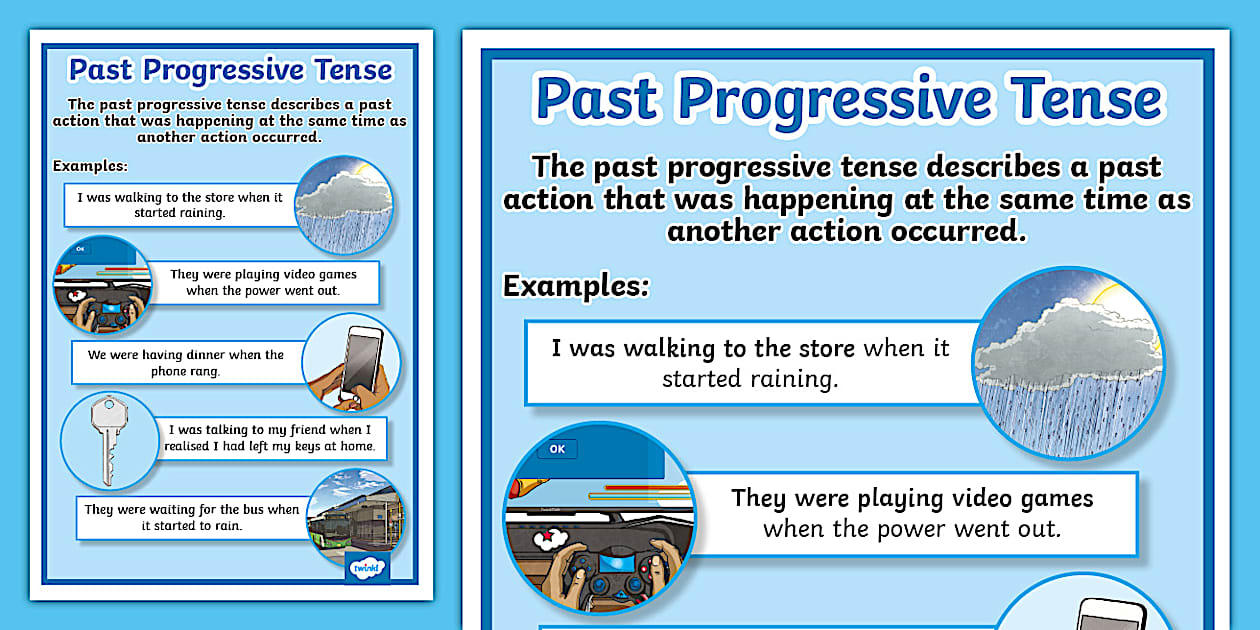 Past Progressive Tense

The past progressive tense describes a past action that was happening at the same time as another action occurred.

Examples:

I was walking to the store when it started raining.

OK

They were playing video games when the power went out.

We were having dinner when the phone rang.

I was talking to my friend when I realised I had left my keys at home.

They were waiting for the bus when it started to rain.

twinkl

Past Progressive Tense

The past progressive tense describes a past action that was happening at the same time as another action occurred.

Examples:

I was walking to the store when it started raining.

OK

They were playing video games when the power went out.